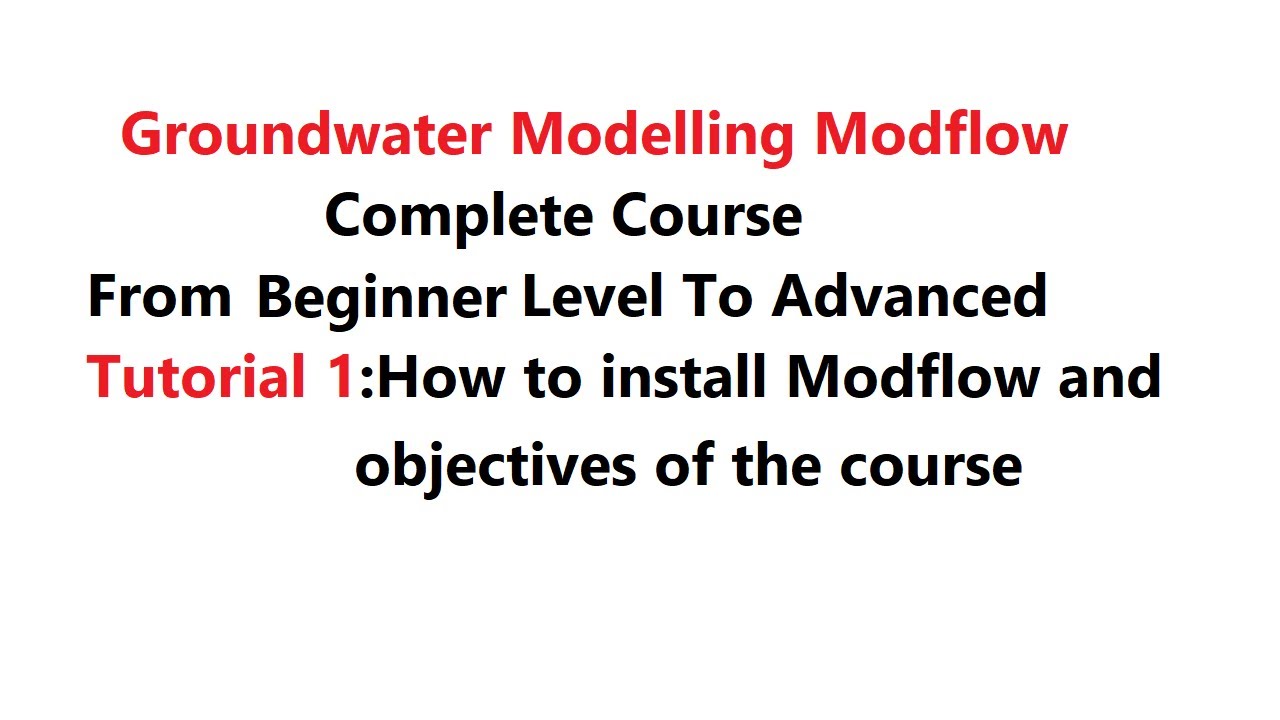 Groundwater Modelling Modflow
Complete Course
From Beginner Level To Advanced
Tutorial 1:How to install Modflow and objectives of the course